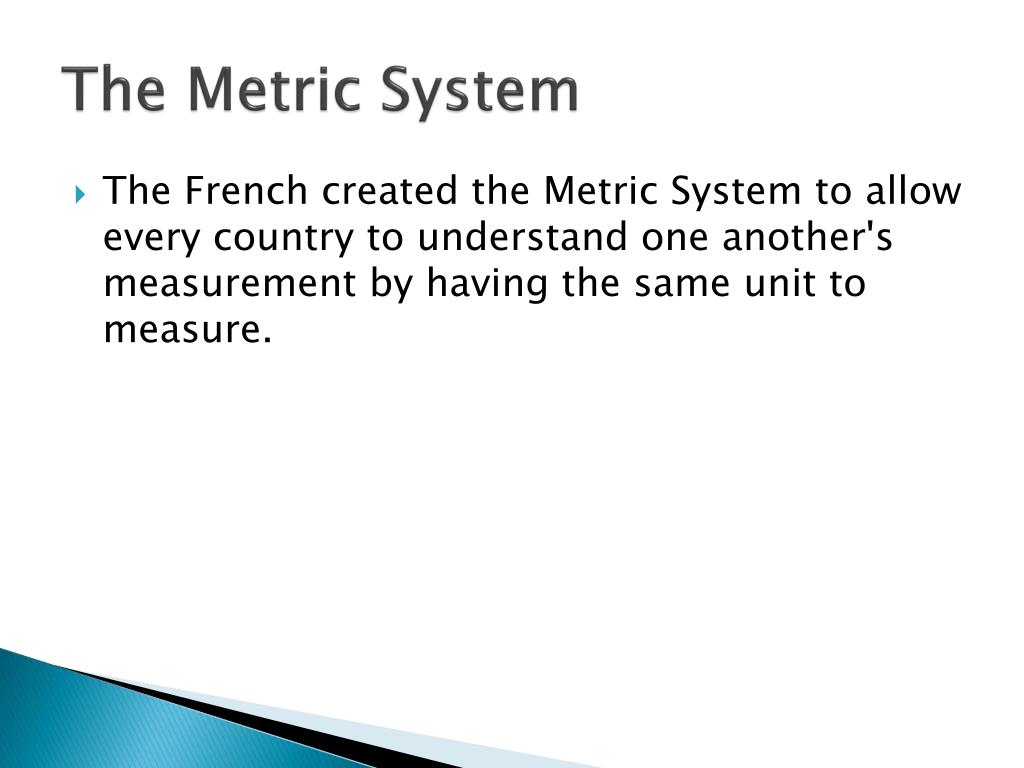 The Metric System

The French created the Metric System to allow every country to understand one another's measurement by having the same unit to measure.